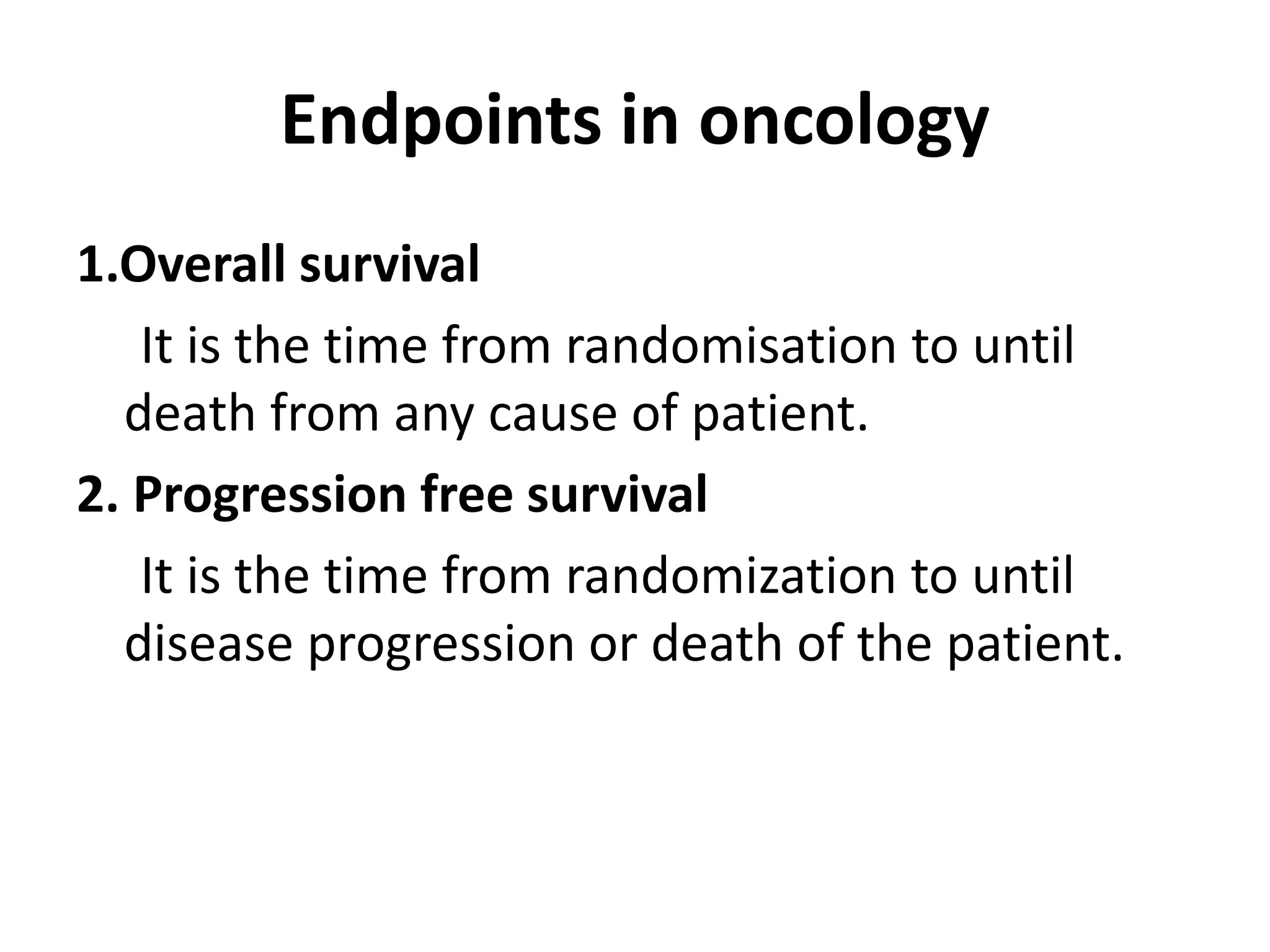 Endpoints in oncology

1.Overall survival

It is the time from randomisation to until death from any cause of patient.

2. Progression free survival

It is the time from randomization to until disease progression or death of the patient.